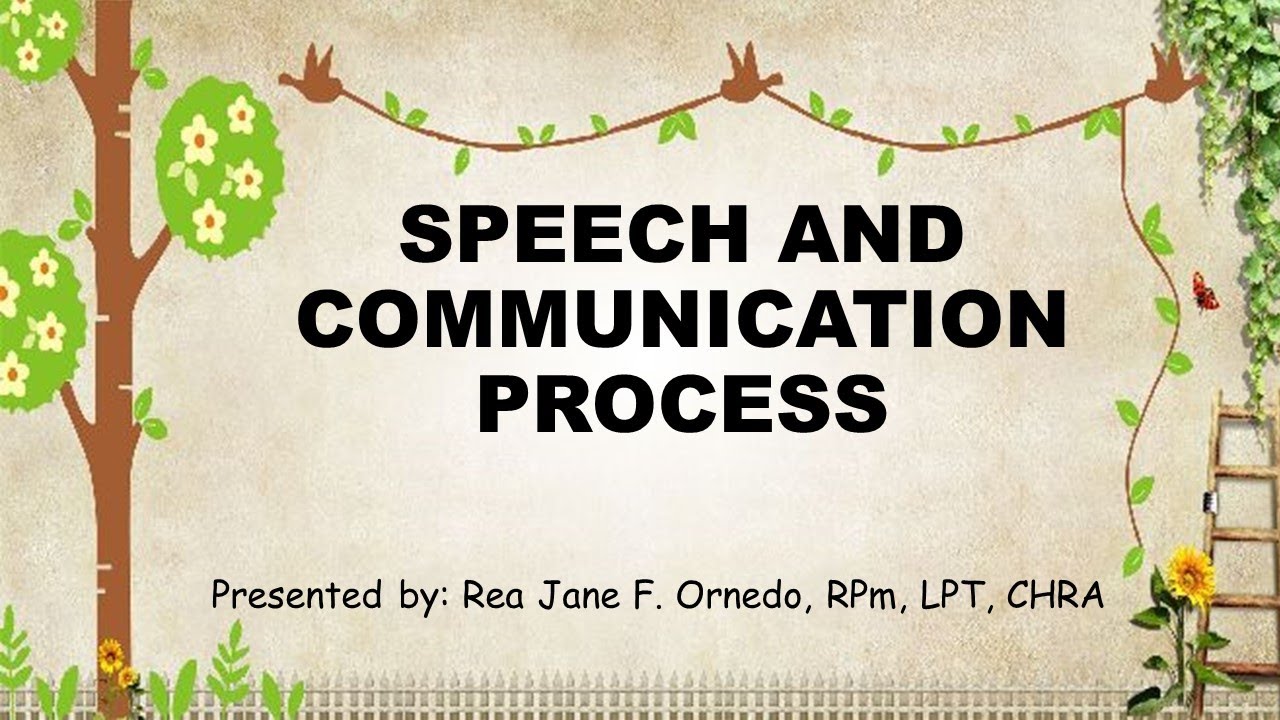 SPEECH AND COMMUNICATION PROCESS

Presented by: Rea Jane F. Ornedo, RPm, LPT, CHRA